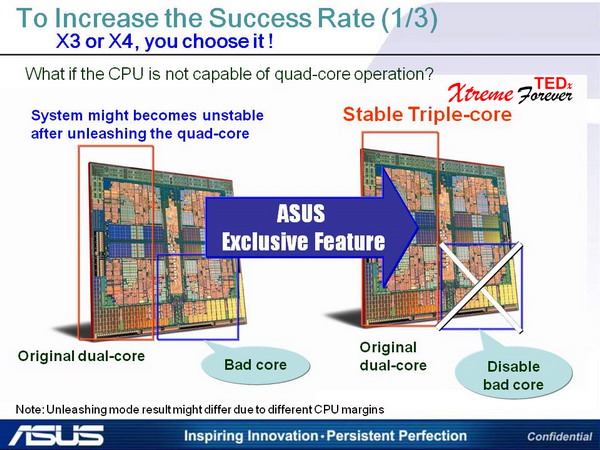 To Increase the Success Rate (1/3)
X3 or X4, you choose it !

What if the CPU is not capable of quad-core operation?

Xtreme TEDx Forever

System might becomes unstable after unleashing the quad-core

Stable Triple-core

ASUS Exclusive Feature

Original dual-core

Bad core

Original dual-core

Disable bad core

Note: Unleashing mode result might differ due to different CPU margins

ASUS

Inspiring Innovation · Persistent Perfection

Confidential